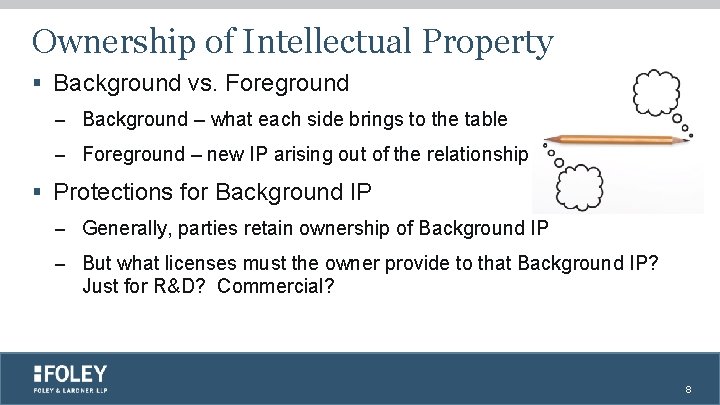 Ownership of Intellectual Property

▪ Background vs. Foreground

– Background – what each side brings to the table

– Foreground – new IP arising out of the relationship

▪ Protections for Background IP

– Generally, parties retain ownership of Background IP

– But what licenses must the owner provide to that Background IP? Just for R&D? Commercial?

FOLEY
FOLEY & LARDNER LLP

8